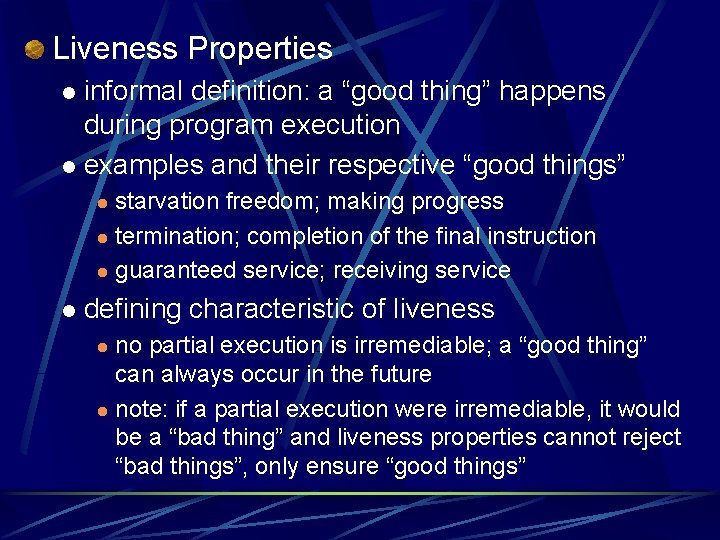 Liveness Properties

informal definition: a “good thing” happens during program execution

examples and their respective “good things”

starvation freedom; making progress

termination; completion of the final instruction

guaranteed service; receiving service

defining characteristic of liveness

no partial execution is irremediable; a “good thing” can always occur in the future

note: if a partial execution were irremediable, it would be a “bad thing” and liveness properties cannot reject “bad things”, only ensure “good things”